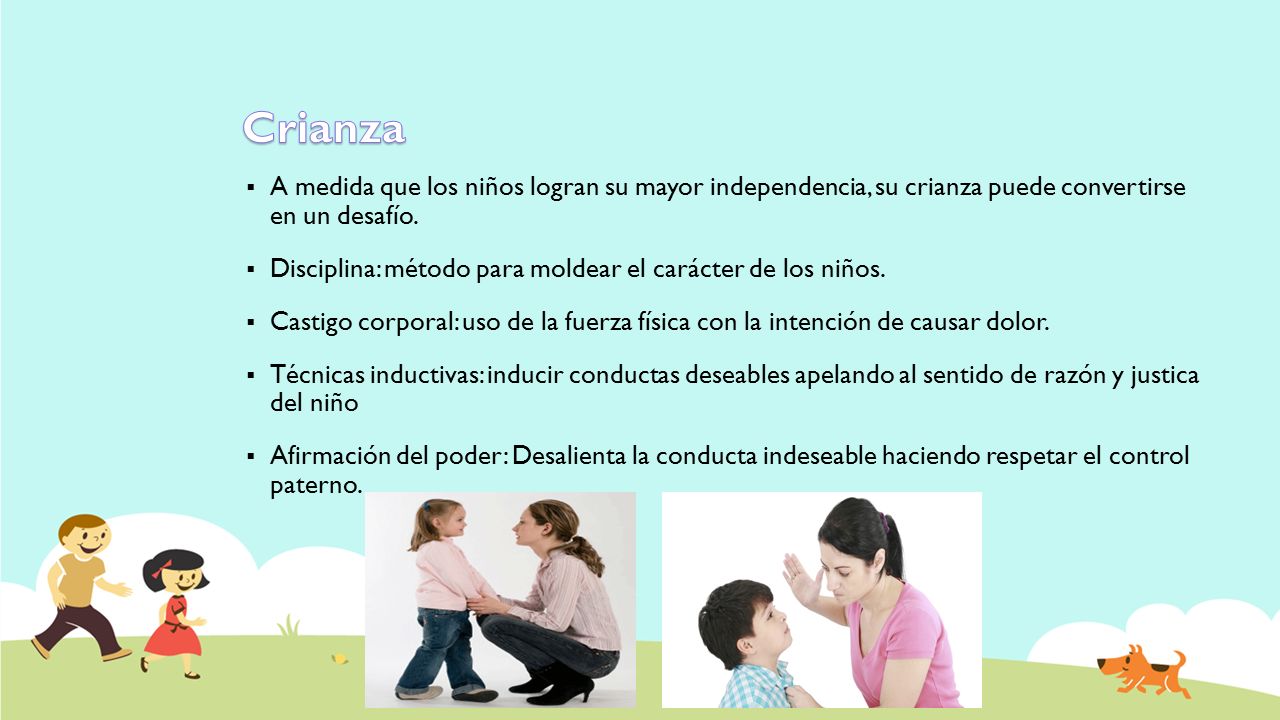 Crianza

▪ A medida que los niños logran su mayor independencia, su crianza puede convertirse en un desafío.

▪ Disciplina: método para moldear el carácter de los niños.

▪ Castigo corporal: uso de la fuerza física con la intención de causar dolor.

▪ Técnicas inductivas: inducir conductas deseables apelando al sentido de razón y justica del niño

▪ Afirmación del poder: Desalienta la conducta indeseable haciendo respetar el control paterno.